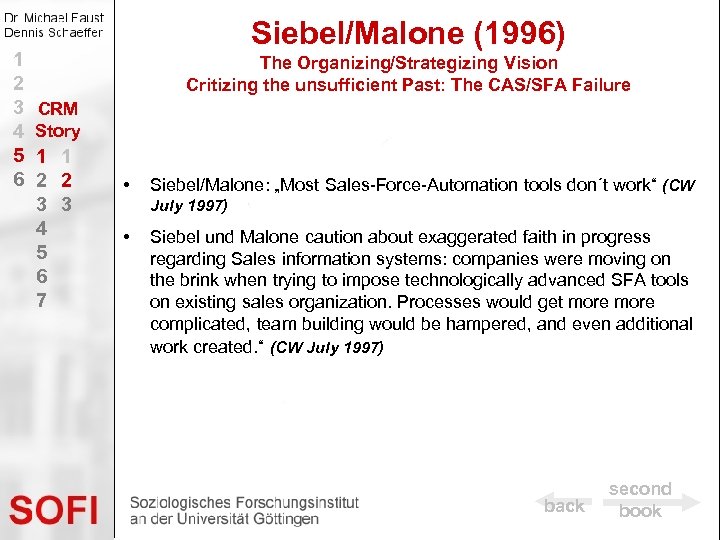 Dr. Michael Faust
Dennis Schaeffer

1
2
3 CRM
4 Story
5 1 1
6 2 2
3 3
4
5
6
7

Siebel/Malone (1996)
The Organizing/Strategizing Vision
Critizing the unsufficient Past: The CAS/SFA Failure

• Siebel/Malone: „Most Sales-Force-Automation tools don´t work“ (CW July 1997)

• Siebel und Malone caution about exaggerated faith in progress regarding Sales information systems: companies were moving on the brink when trying to impose technologically advanced SFA tools on existing sales organization. Processes would get more more complicated, team building would be hampered, and even additional work created.“ (CW July 1997)

SOFI
Soziologisches Forschungsinstitut
an der Universität Göttingen

back
second book